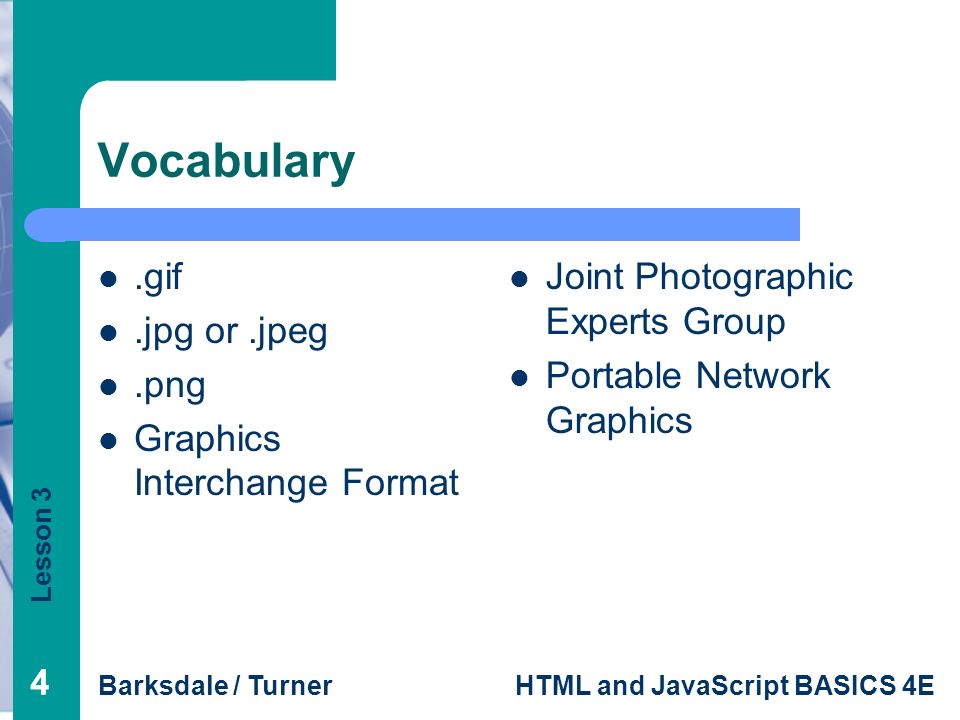 Vocabulary

- .gif
- .jpg or .jpeg
- .png
- Graphics Interchange Format

- Joint Photographic Experts Group
- Portable Network Graphics

Lesson 3

4

Barksdale / Turner

HTML and JavaScript BASICS 4E